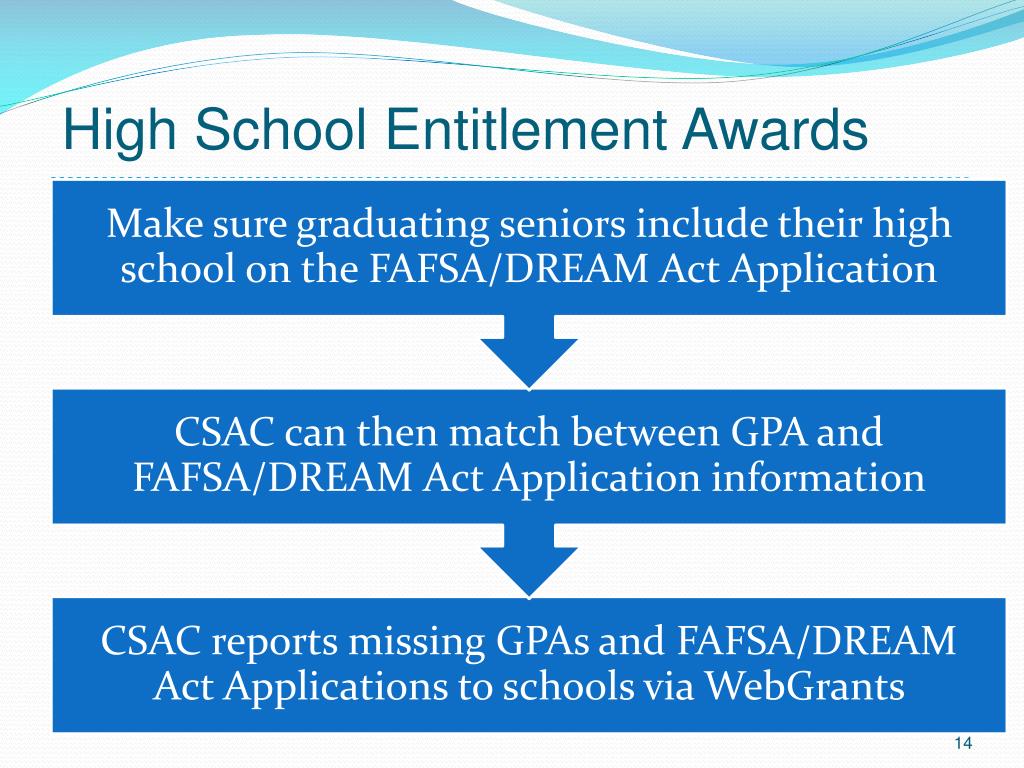 High School Entitlement Awards

Make sure graduating seniors include their high school on the FAFSA/DREAM Act Application

CSAC can then match between GPA and FAFSA/DREAM Act Application information

CSAC reports missing GPAs and FAFSA/DREAM Act Applications to schools via WebGrants

14